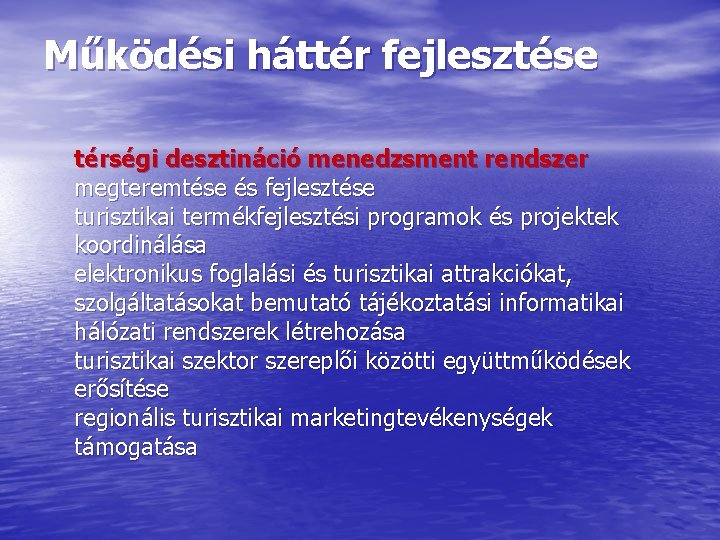 Működési háttér fejlesztése

térségi desztináció menedzsment rendszer megteremtése és fejlesztése

turisztikai termékfejlesztési programok és projektek koordinálása

elektronikus foglalási és turisztikai attrakciókat, szolgáltatásokat bemutató tájékoztatási informatikai hálózati rendszerek létrehozása

turisztikai szektor szereplői közötti együttműködések erősítése

regionális turisztikai marketingtevékenységek támogatása